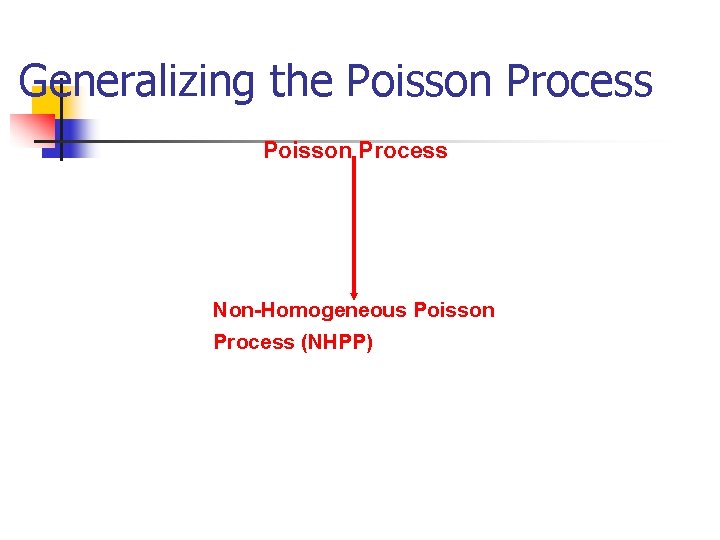 Generalizing the Poisson Process

Poisson Process

Non-Homogeneous Poisson Process (NHPP)